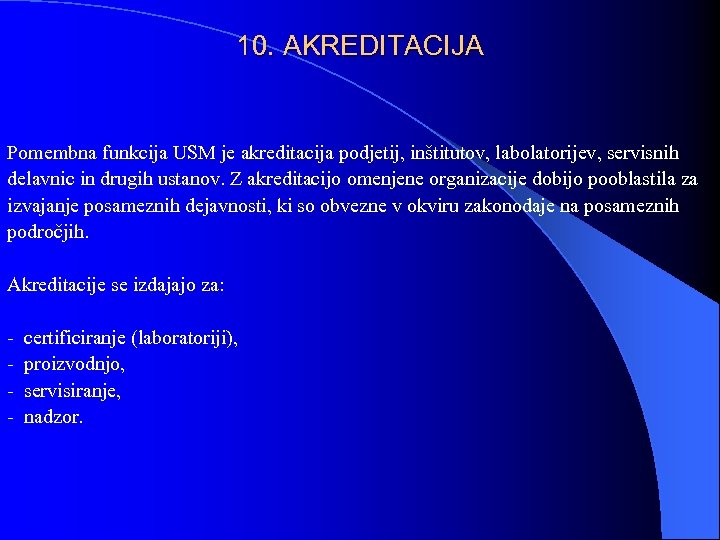 10. AKREDITACIJA

Pomembna funkcija USM je akreditacija podjetij, inštitutov, labolatorijev, servisnih delavnic in drugih ustanov. Z akreditacijo omenjene organizacije dobijo pooblastila za izvajanje posameznih dejavnosti, ki so obvezne v okviru zakonodaje na posameznih področjih.

Akreditacije se izdajajo za:

- certificiranje (laboratoriji),
- proizvodnjo,
- servisiranje,
- nadzor.